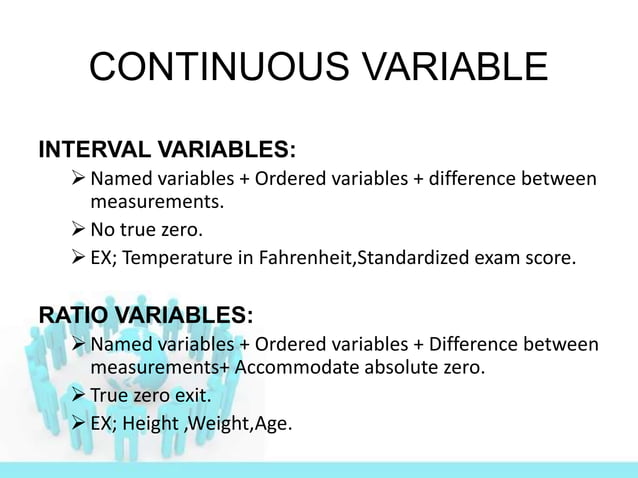 CONTINUOUS VARIABLE

INTERVAL VARIABLES:

➢ Named variables + Ordered variables + difference between measurements.

➢ No true zero.

➢ EX; Temperature in Fahrenheit,Standardized exam score.

RATIO VARIABLES:

➢ Named variables + Ordered variables + Difference between measurements+ Accommodate absolute zero.

➢ True zero exit.

➢ EX; Height ,Weight,Age.